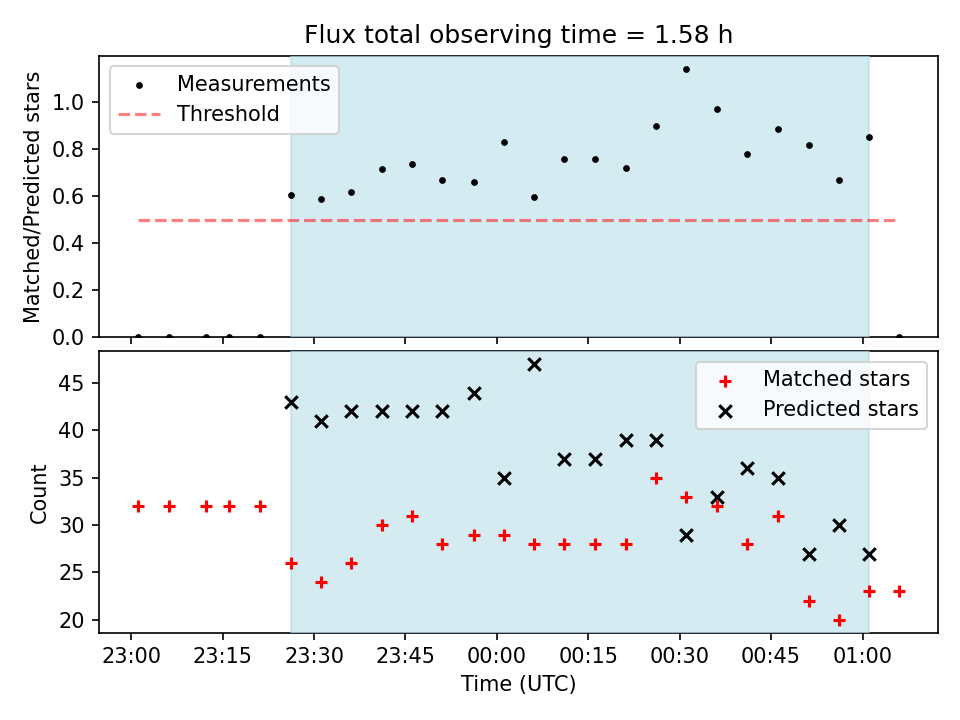 Flux total observing time = 1.58 h

Measurements
Threshold

Matched/Predicted stars

1.0
0.8
0.6
0.4
0.2
0.0

Matched stars
Predicted stars

Count

45
40
35
30
25
20

23:00 23:15 23:30 23:45 00:00 00:15 00:30 00:45 01:00

Time (UTC)